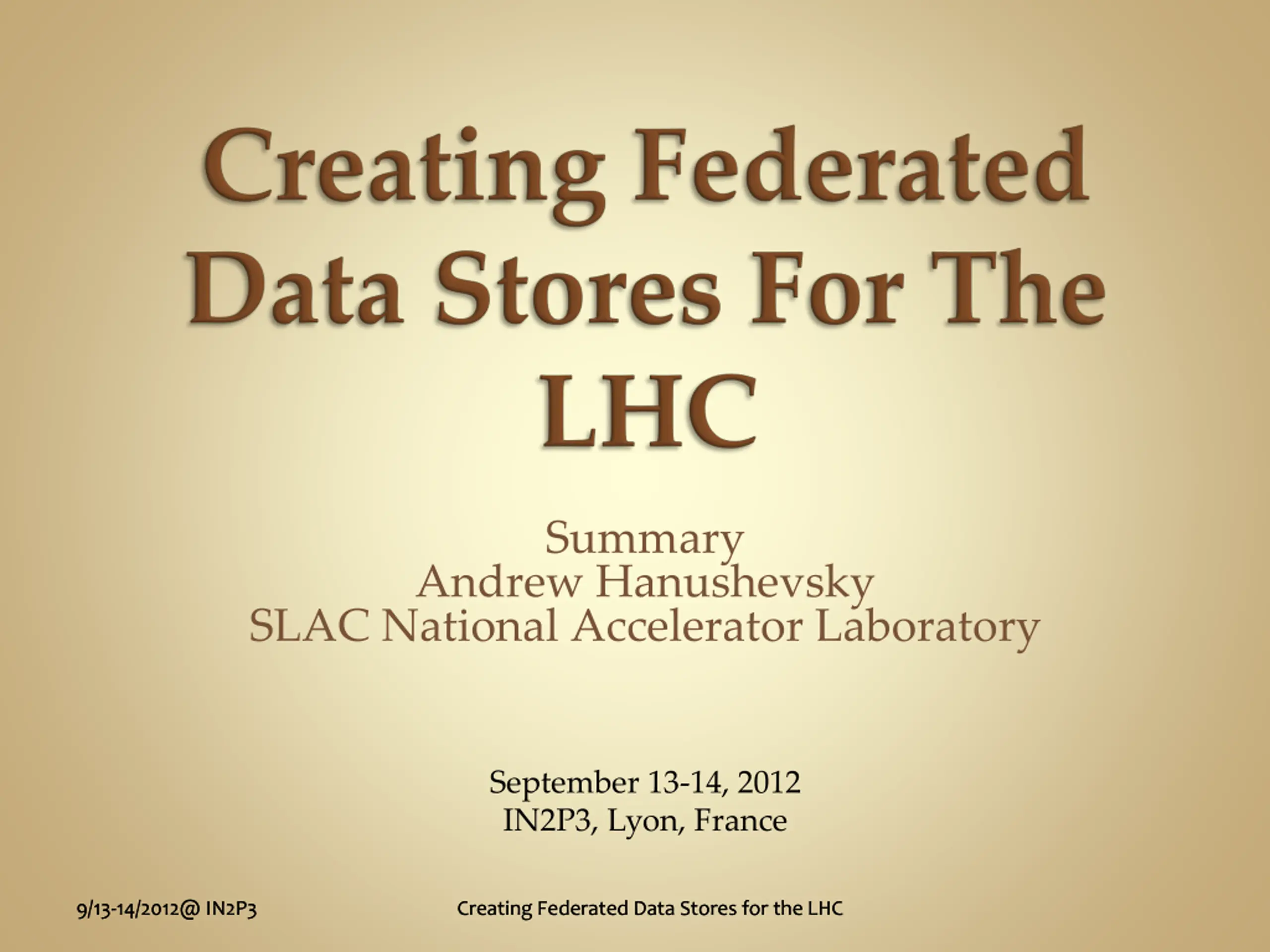 Creating Federated Data Stores For The LHC

Summary
Andrew Hanushevsky
SLAC National Accelerator Laboratory

September 13-14, 2012
IN2P3, Lyon, France

9/13-14/2012@ IN2P3

Creating Federated Data Stores for the LHC